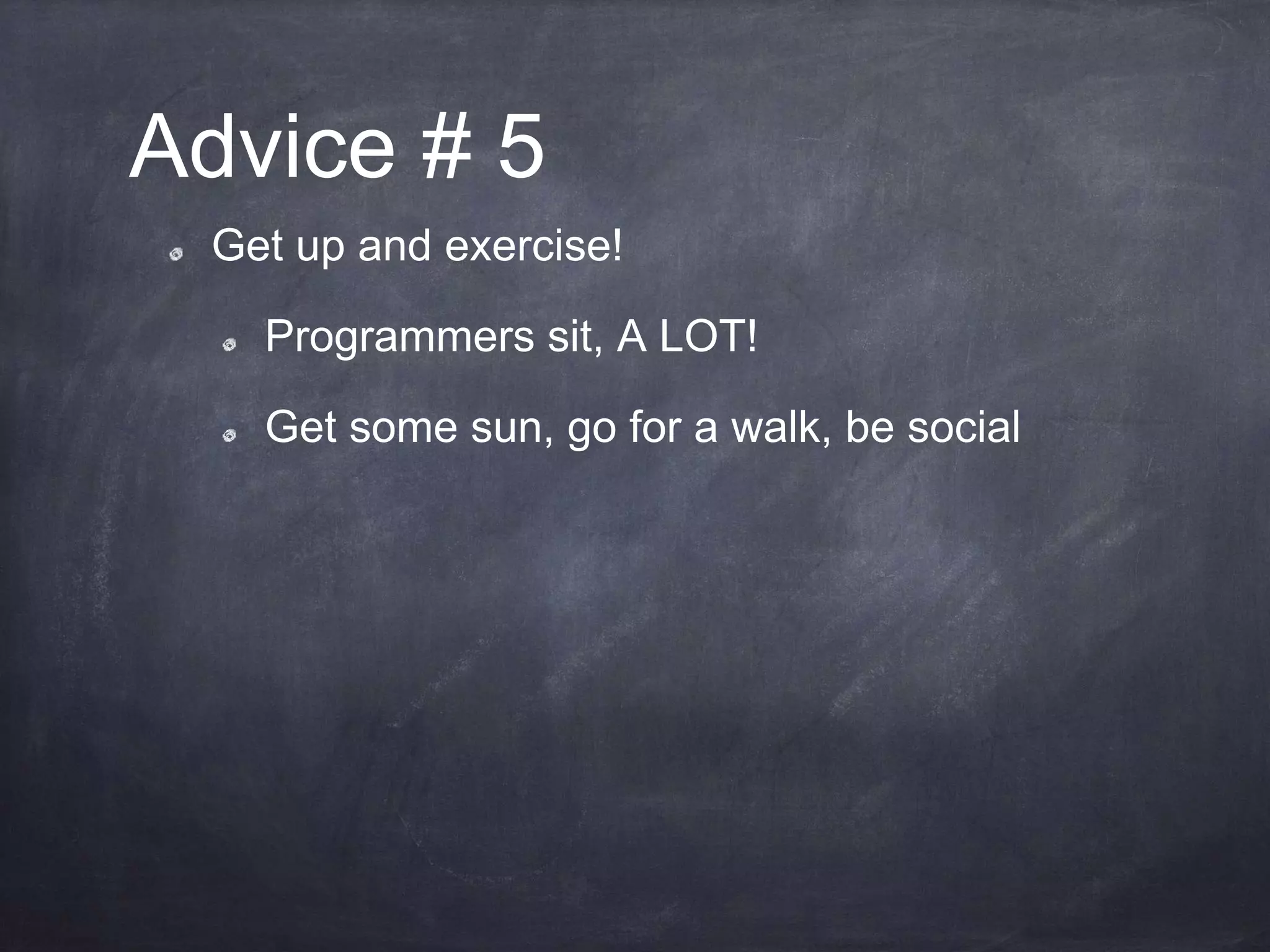 Advice # 5

Get up and exercise!

Programmers sit, A LOT!

Get some sun, go for a walk, be social